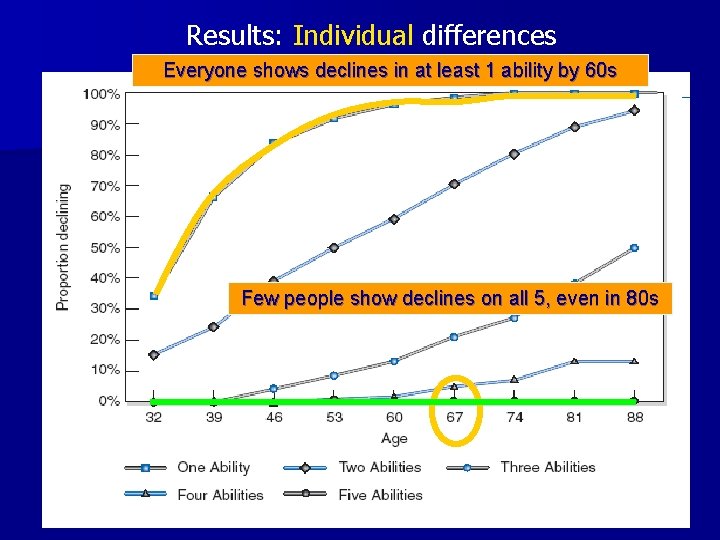 Results: Individual differences

Everyone shows declines in at least 1 ability by 60s

100%
90%
80%
70%
60%
50%
40%
30%
20%
10%
0%

Proportion declining

Few people show declines on all 5, even in 80s

32 39 46 53 60 67 74 81 88

Age

One Ability
Two Abilities
Three Abilities
Four Abilities
Five Abilities